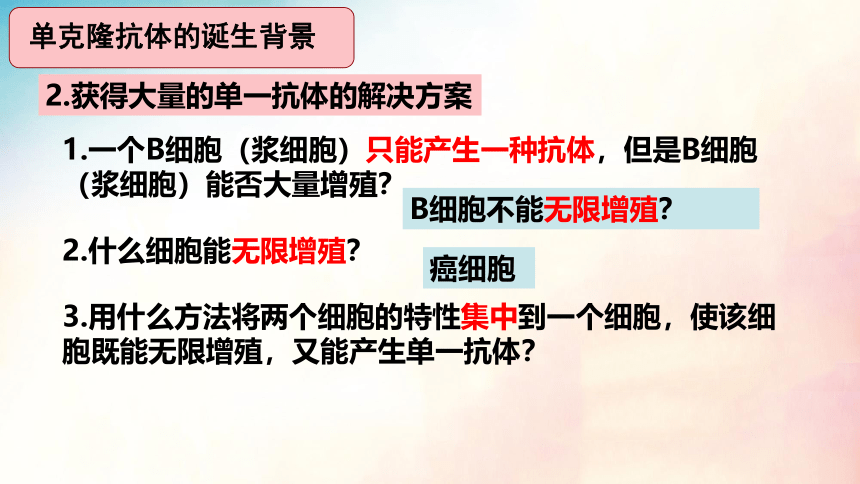 单克隆抗体的诞生背景

2.获得大量的单一抗体的解决方案

1.一个B细胞（浆细胞）只能产生一种抗体，但是B细胞（浆细胞）能否大量增殖？

B细胞不能无限增殖？

2.什么细胞能无限增殖？

癌细胞

3.用什么方法将两个细胞的特性集中到一个细胞，使该细胞既能无限增殖，又能产生单一抗体？